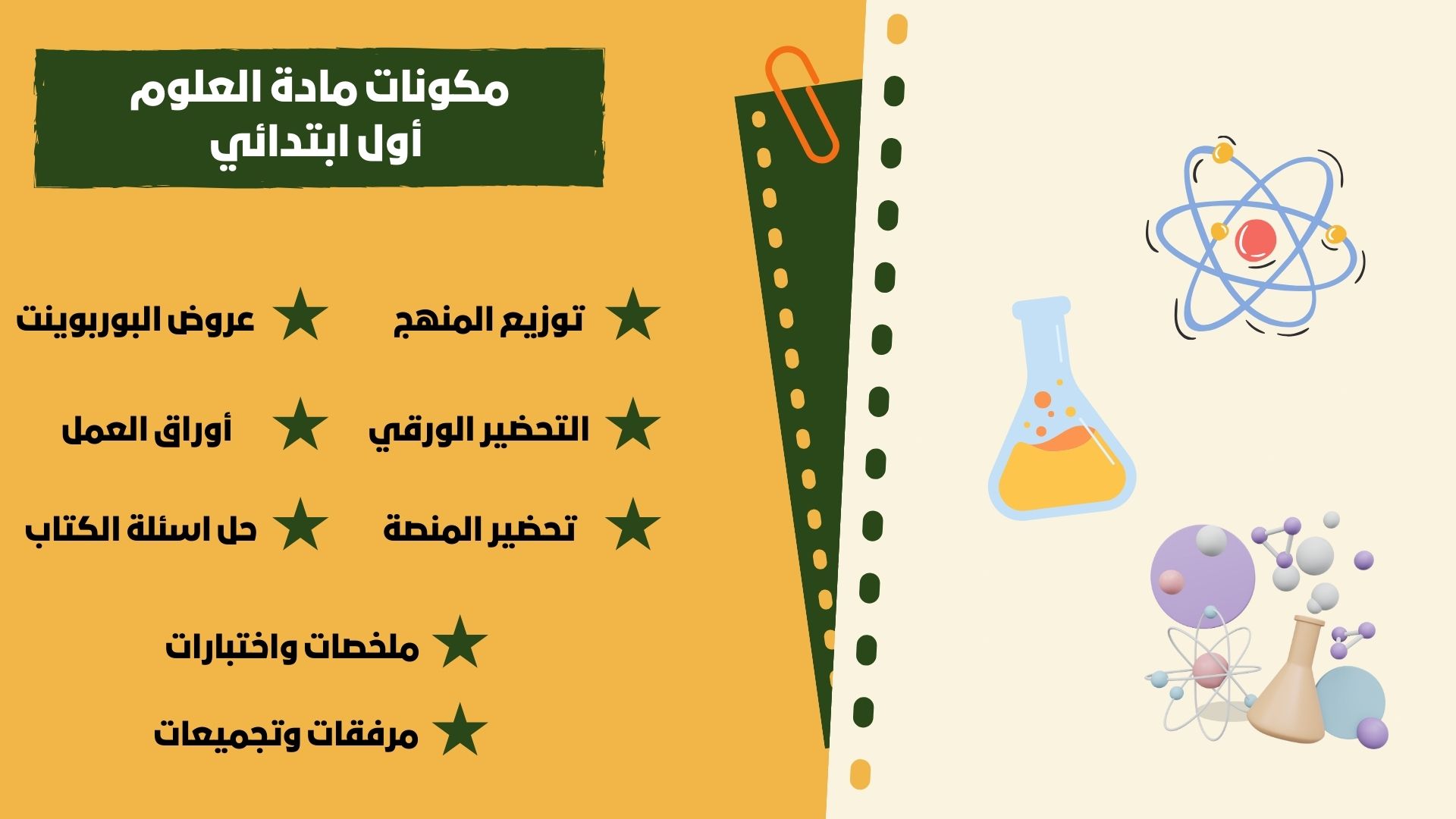 مكونات مادة العلوم
أول ابتدائي

توزيع المنهج
عروض البوربوينت

التحضير الورقي
أوراق العمل

تحضير المنصة
حل اسئلة الكتاب

ملخصات واختبارات

مرفقات وتجميعات